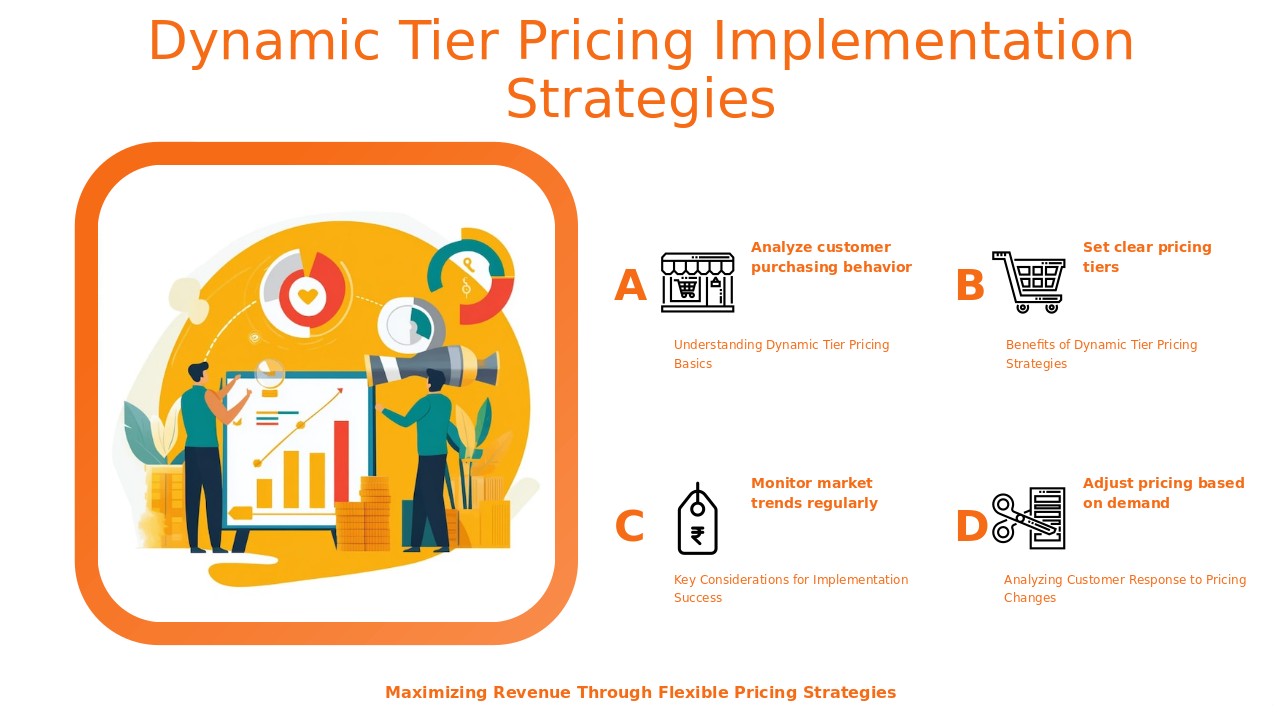 Dynamic Tier Pricing Implementation Strategies

A
Analyze customer purchasing behavior
Understanding Dynamic Tier Pricing Basics

B
Set clear pricing tiers
Benefits of Dynamic Tier Pricing Strategies

C
Monitor market trends regularly
Key Considerations for Implementation Success

D
Adjust pricing based on demand
Analyzing Customer Response to Pricing Changes

Maximizing Revenue Through Flexible Pricing Strategies